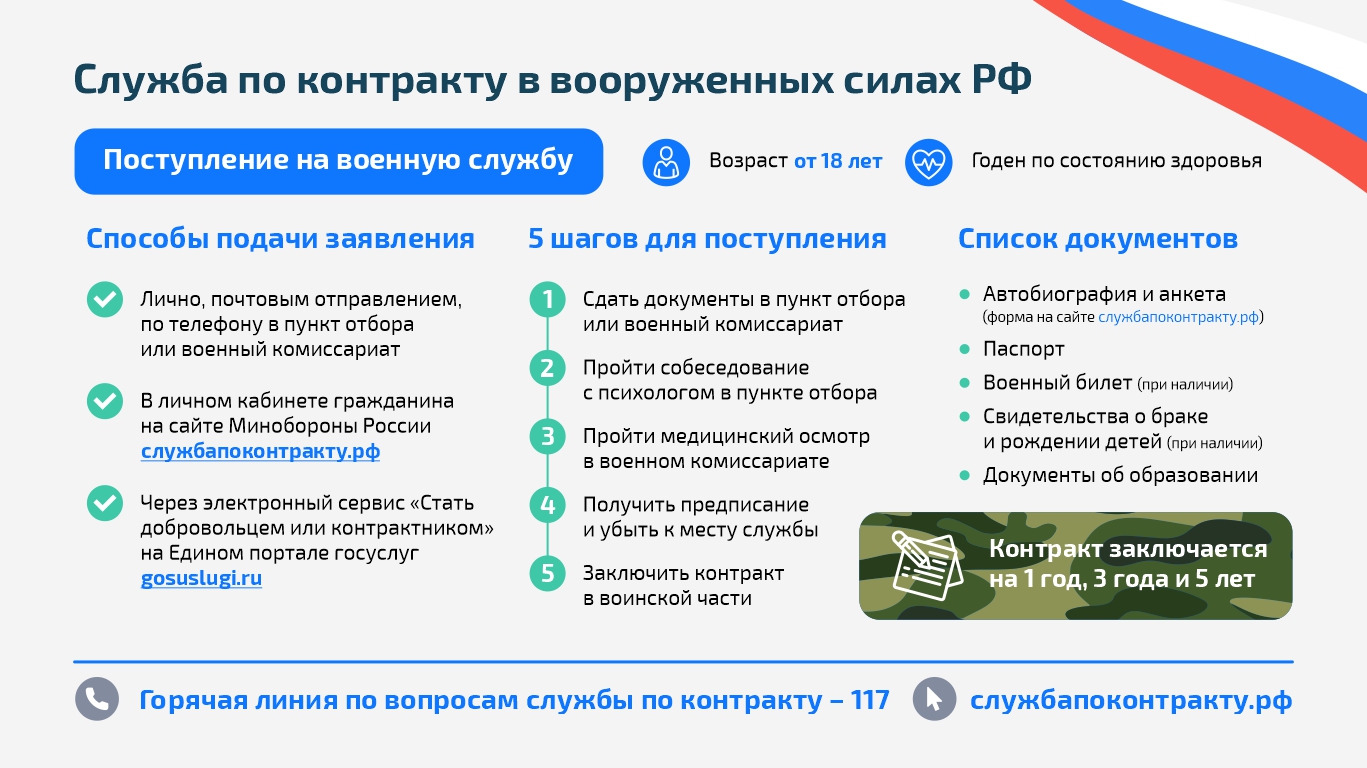 Служба по контракту в вооруженных силах РФ

Поступление на военную службу

Возраст от 18 лет

Годен по состоянию здоровья

Способы подачи заявления

Лично, почтовым отправлением, по телефону в пункт отбора или военный комиссариат

В личном кабинете гражданина на сайте Минобороны России службапоконтракту.рф

Через электронный сервис «Стать добровольцем или контрактником» на Едином портале госуслуг gosuslugi.ru

5 шагов для поступления

1 Сдать документы в пункт отбора или военный комиссариат

2 Пройти собеседование с психологом в пункте отбора

3 Пройти медицинский осмотр в военном комиссариате

4 Получить предписание и убыть к месту службы

5 Заключить контракт в воинской части

Список документов

Автобиография и анкета (форма на сайте службапоконтракту.рф)

Паспорт

Военный билет (при наличии)

Свидетельства о браке и рождении детей (при наличии)

Документы об образовании

Контракт заключается на 1 год, 3 года и 5 лет

Горячая линия по вопросам службы по контракту – 117

службапоконтракту.рф